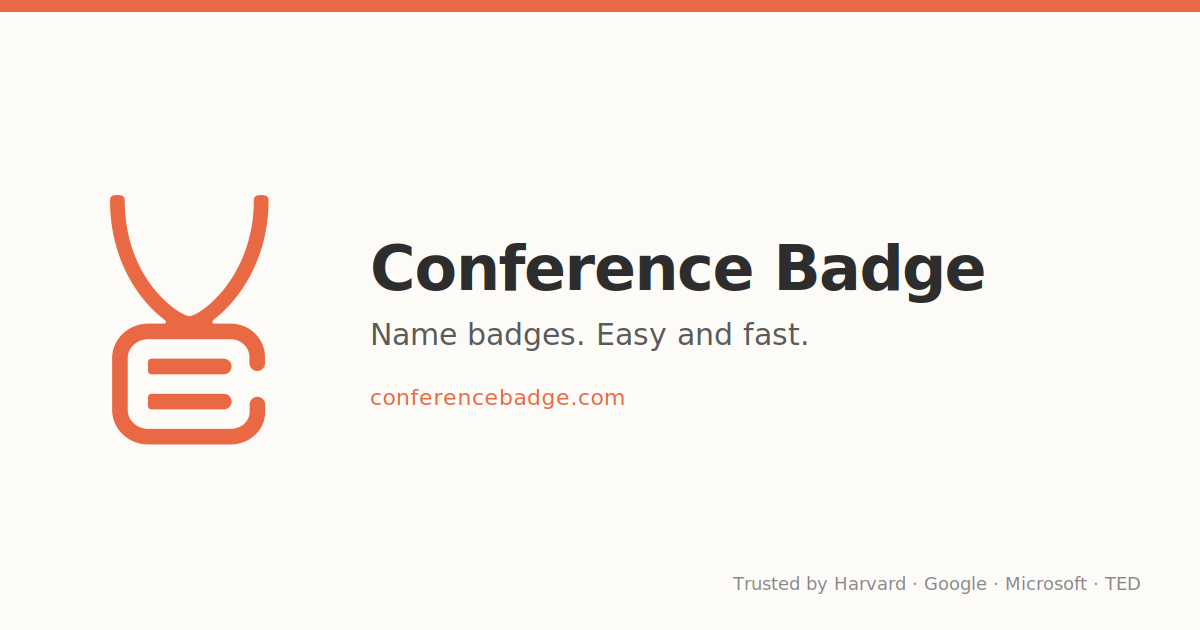 Conference Badge

Name badges. Easy and fast.

conferencebadge.com

Trusted by Harvard · Google · Microsoft · TED